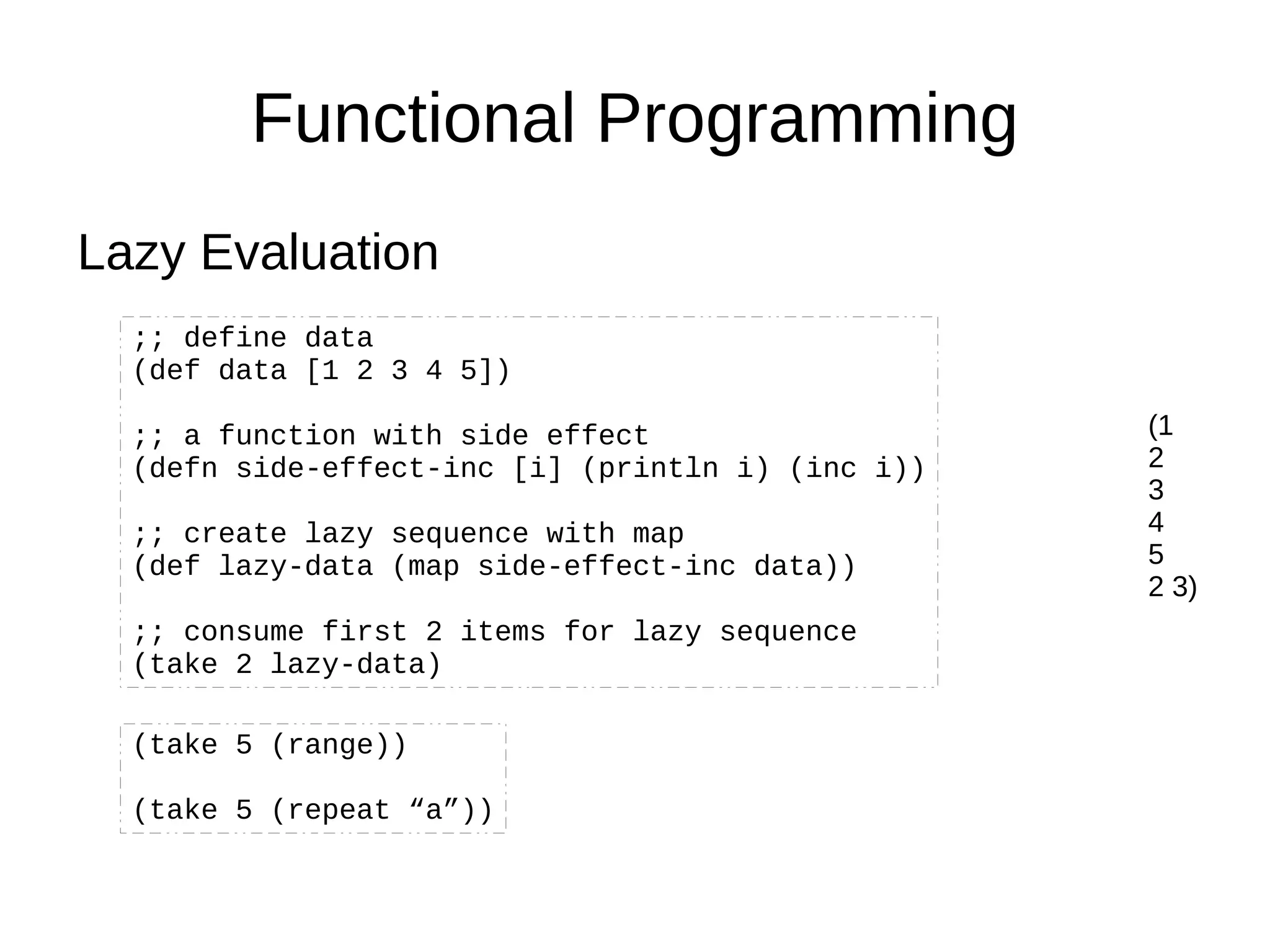 Functional Programming

Lazy Evaluation

;; define data
(def data [1 2 3 4 5])

;; a function with side effect
(defn side-effect-inc [i] (println i) (inc i))

;; create lazy sequence with map
(def lazy-data (map side-effect-inc data))

;; consume first 2 items for lazy sequence
(take 2 lazy-data)

(1
2
3
4
5
2 3)

(take 5 (range))

(take 5 (repeat “a”))